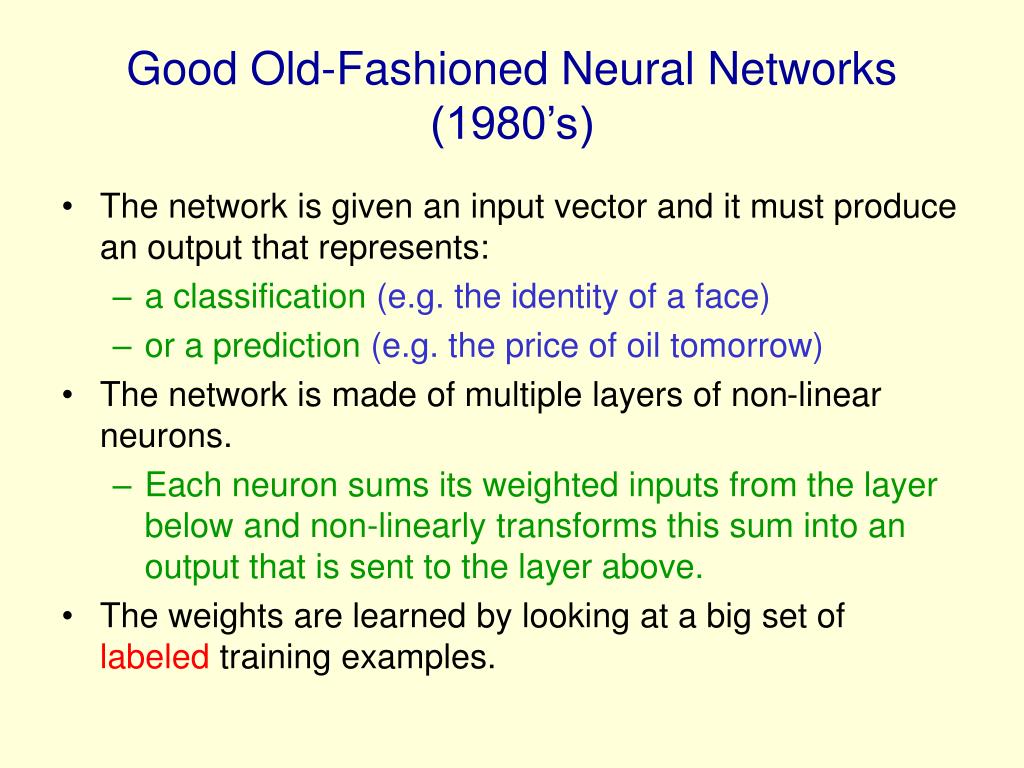 Good Old-Fashioned Neural Networks (1980’s)

• The network is given an input vector and it must produce an output that represents:
– a classification (e.g. the identity of a face)
– or a prediction (e.g. the price of oil tomorrow)
• The network is made of multiple layers of non-linear neurons.
– Each neuron sums its weighted inputs from the layer below and non-linearly transforms this sum into an output that is sent to the layer above.
• The weights are learned by looking at a big set of labeled training examples.